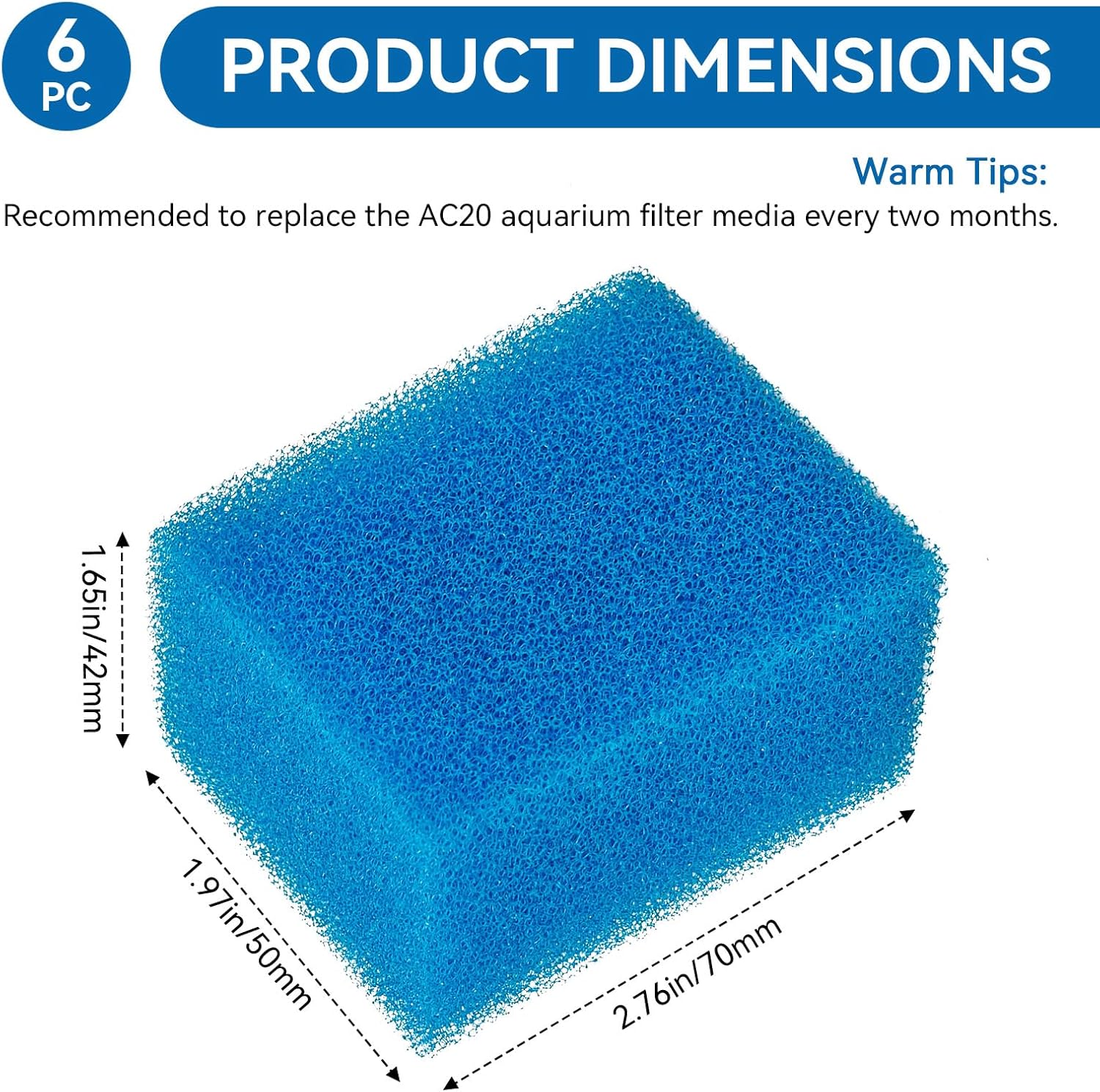 6
PC

PRODUCT DIMENSIONS

Warm Tips:
Recommended to replace the AC20 aquarium filter media every two months.

1.65in/42mm

1.97in/50mm

2.76in/70mm